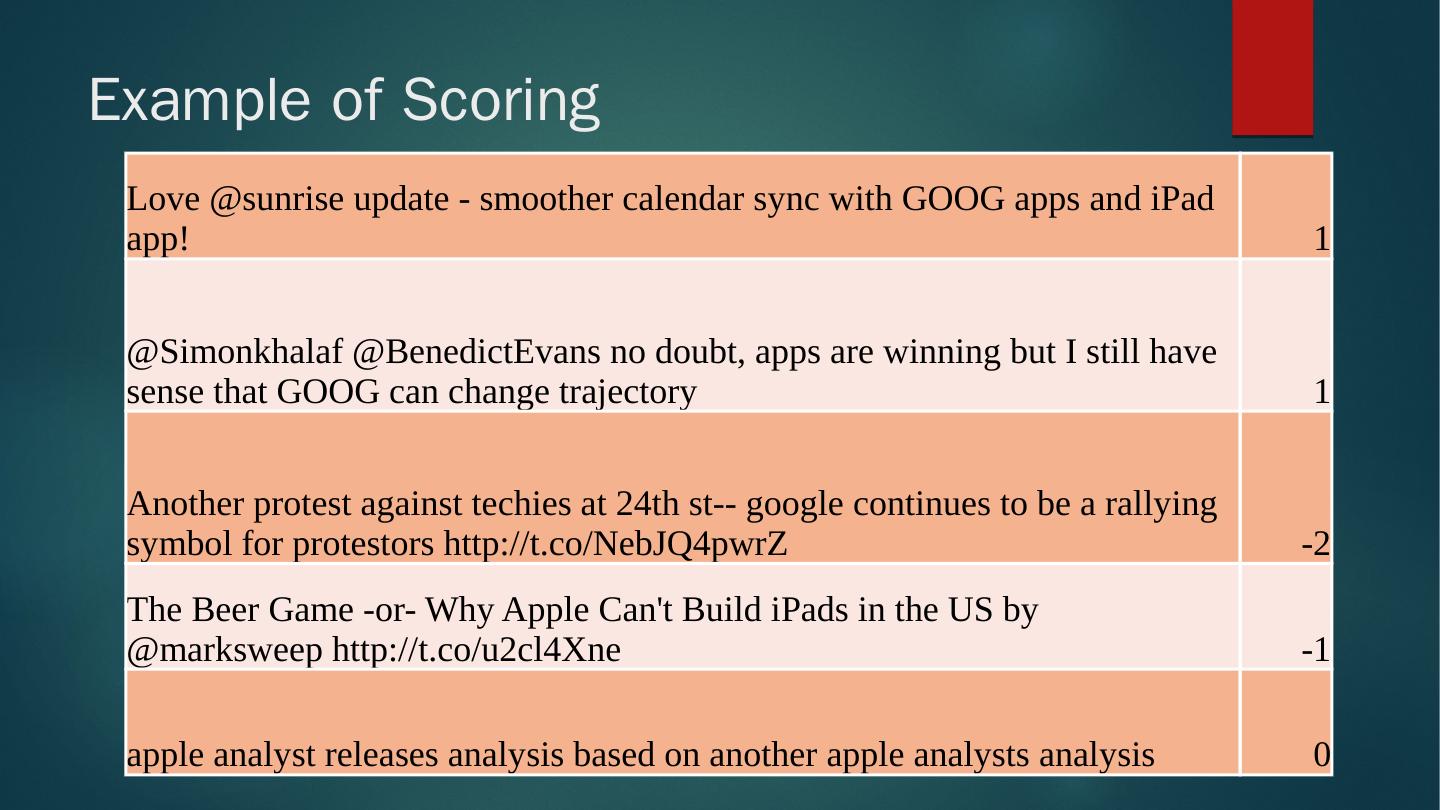 Example of Scoring

| | |
|---|---|
| Love @sunrise update - smoother calendar sync with GOOG apps and iPad app! | 1 |
| @Simonkhalaf @BenedictEvans no doubt, apps are winning but I still have sense that GOOG can change trajectory | 1 |
| Another protest against techies at 24th st-- google continues to be a rallying symbol for protestors http://t.co/NebJQ4pwrZ | -2 |
| The Beer Game -or- Why Apple Can't Build iPads in the US by @marksweep http://t.co/u2cl4Xne | -1 |
| apple analyst releases analysis based on another apple analysts analysis | 0 |